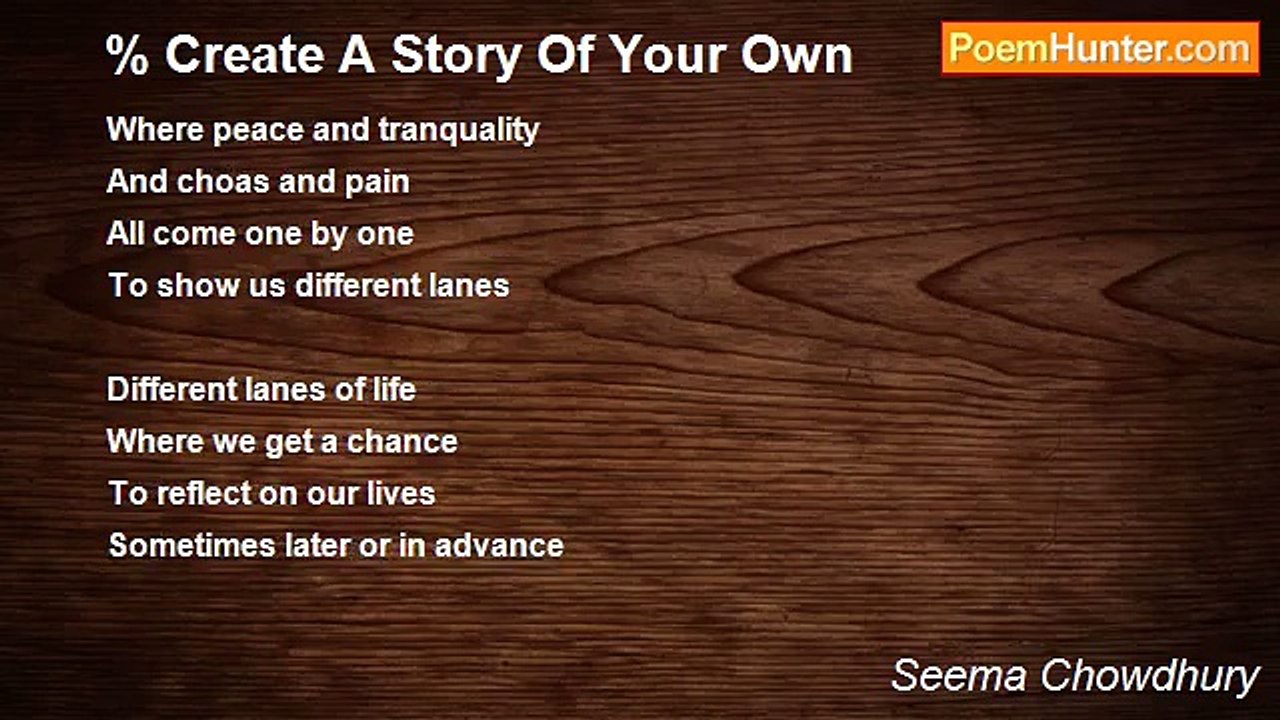 % Create A Story Of Your Own

PoemHunter.com

Where peace and tranquality
And choas and pain
All come one by one
To show us different lanes

Different lanes of life
Where we get a chance
To reflect on our lives
Sometimes later or in advance

Seema Chowdhury